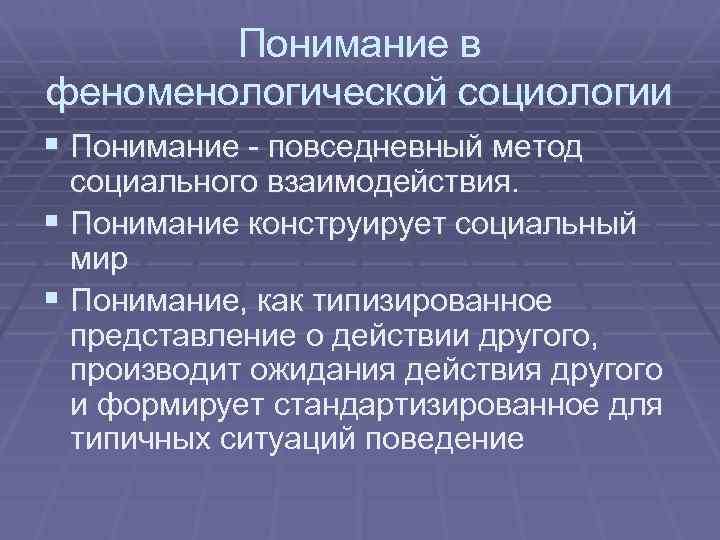 Понимание в феноменологической социологии

▪ Понимание - повседневный метод социального взаимодействия.
▪ Понимание конструирует социальный мир
▪ Понимание, как типизированное представление о действии другого, производит ожидания действия другого и формирует стандартизированное для типичных ситуаций поведение